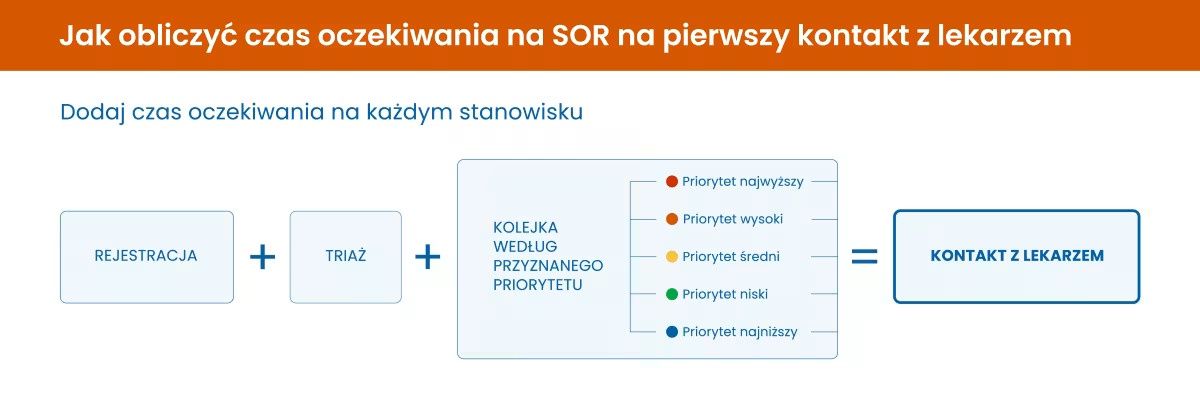 Jak obliczyć czas oczekiwania na SOR na pierwszy kontakt z lekarzem

Dodaj czas oczekiwania na każdym stanowisku

REJESTRACJA + TRIAŻ + KOLEJKA WEDŁUG PRZYZNANEGO PRIORYTETU

Priorytet najwyższy
Priorytet wysoki
Priorytet średni
Priorytet niski
Priorytet najniższy

= KONTAKT Z LEKARZEM